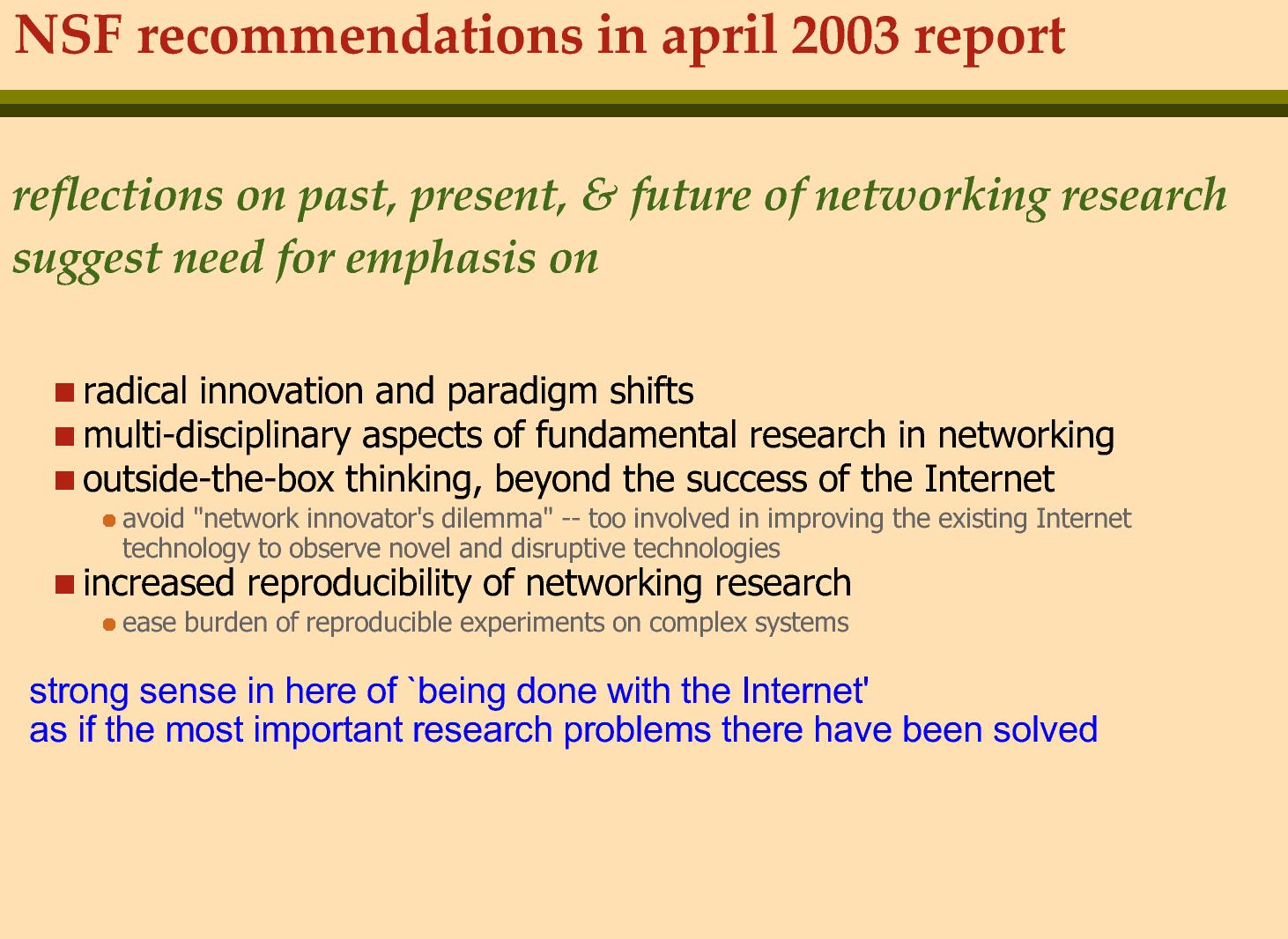 NSF recommendations in april 2003 report

reflections on past, present, & future of networking research suggest need for emphasis on

- radical innovation and paradigm shifts
- multi-disciplinary aspects of fundamental research in networking
- outside-the-box thinking, beyond the success of the Internet
  - avoid "network innovator's dilemma" -- too involved in improving the existing Internet technology to observe novel and disruptive technologies
- increased reproducibility of networking research
  - ease burden of reproducible experiments on complex systems

strong sense in here of `being done with the Internet'
as if the most important research problems there have been solved